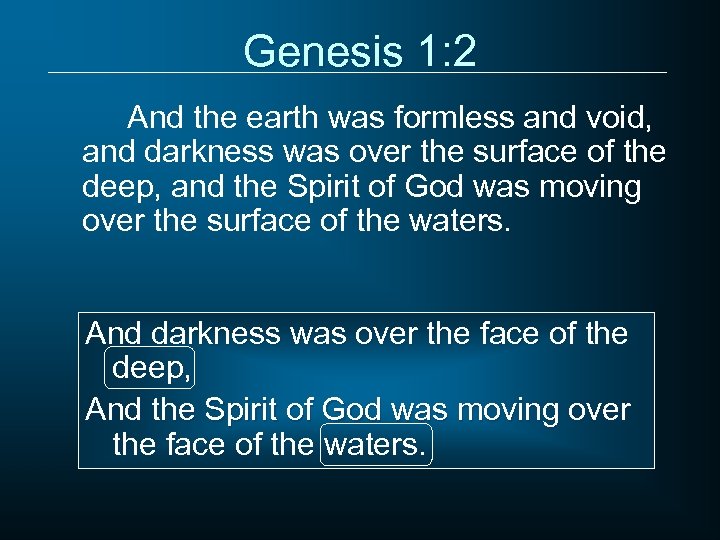 Genesis 1:2

And the earth was formless and void, and darkness was over the surface of the deep, and the Spirit of God was moving over the surface of the waters.

And darkness was over the face of the deep,
And the Spirit of God was moving over the face of the waters.